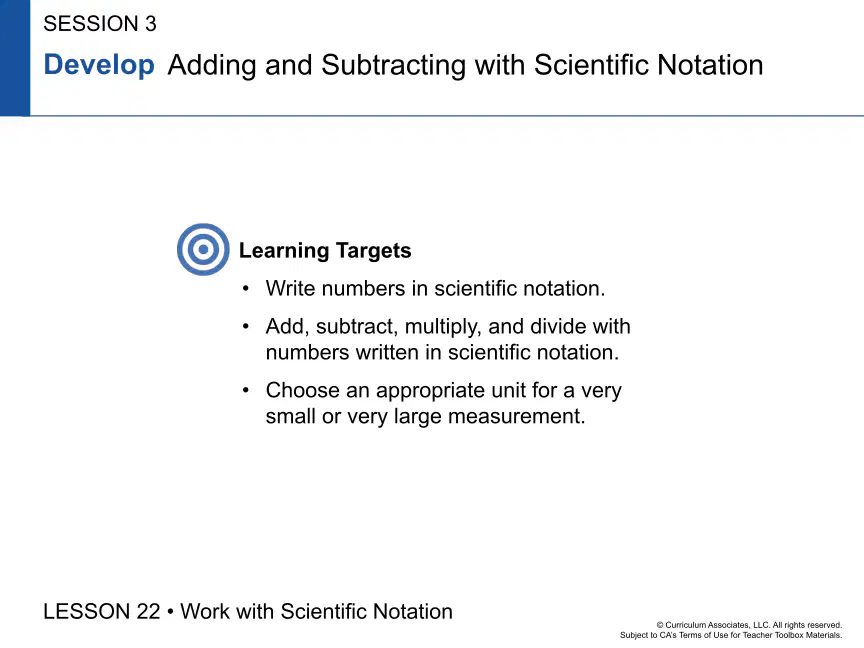 SESSION 3

Develop Adding and Subtracting with Scientific Notation

Learning Targets

• Write numbers in scientific notation.

• Add, subtract, multiply, and divide with numbers written in scientific notation.

• Choose an appropriate unit for a very small or very large measurement.

LESSON 22 • Work with Scientific Notation

© Curriculum Associates, LLC. All rights reserved.
Subject to CA's Terms of Use for Teacher Toolbox Materials.